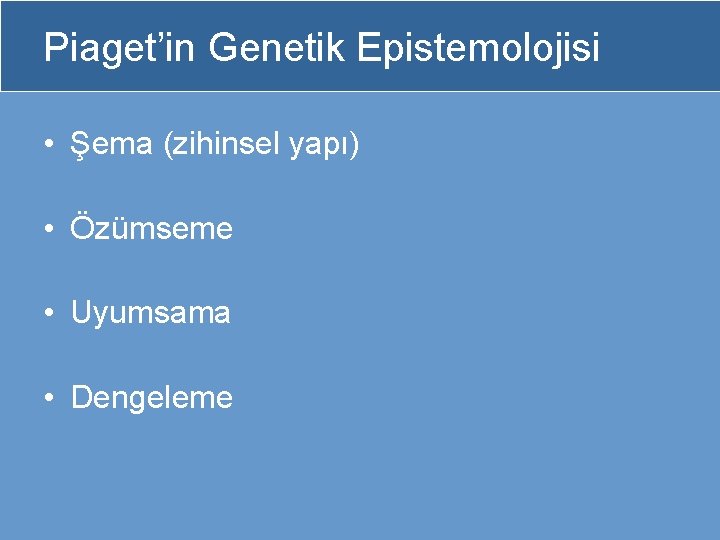 Piaget’in Genetik Epistemolojisi

• Şema (zihinsel yapı)

• Özümseme

• Uyumsama

• Dengeleme